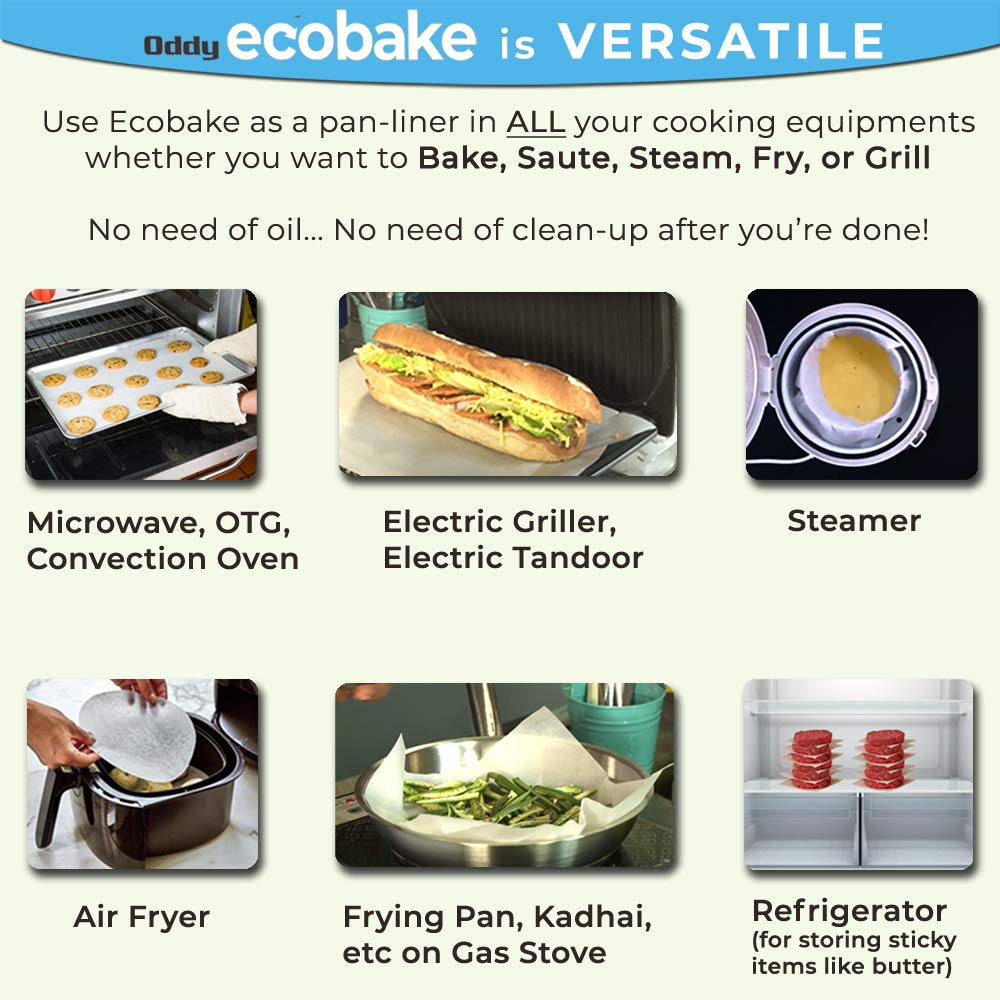 Oddy ecobake is VERSATILE

Use Ecobake as a pan-liner in ALL your cooking equipments whether you want to Bake, Saute, Steam, Fry, or Grill

No need of oil... No need of clean-up after you're done!

Microwave, OTG, Convection Oven

Electric Griller, Electric Tandoor

Steamer

Air Fryer

Frying Pan, Kadhai, etc on Gas Stove

Refrigerator (for storing sticky items like butter)